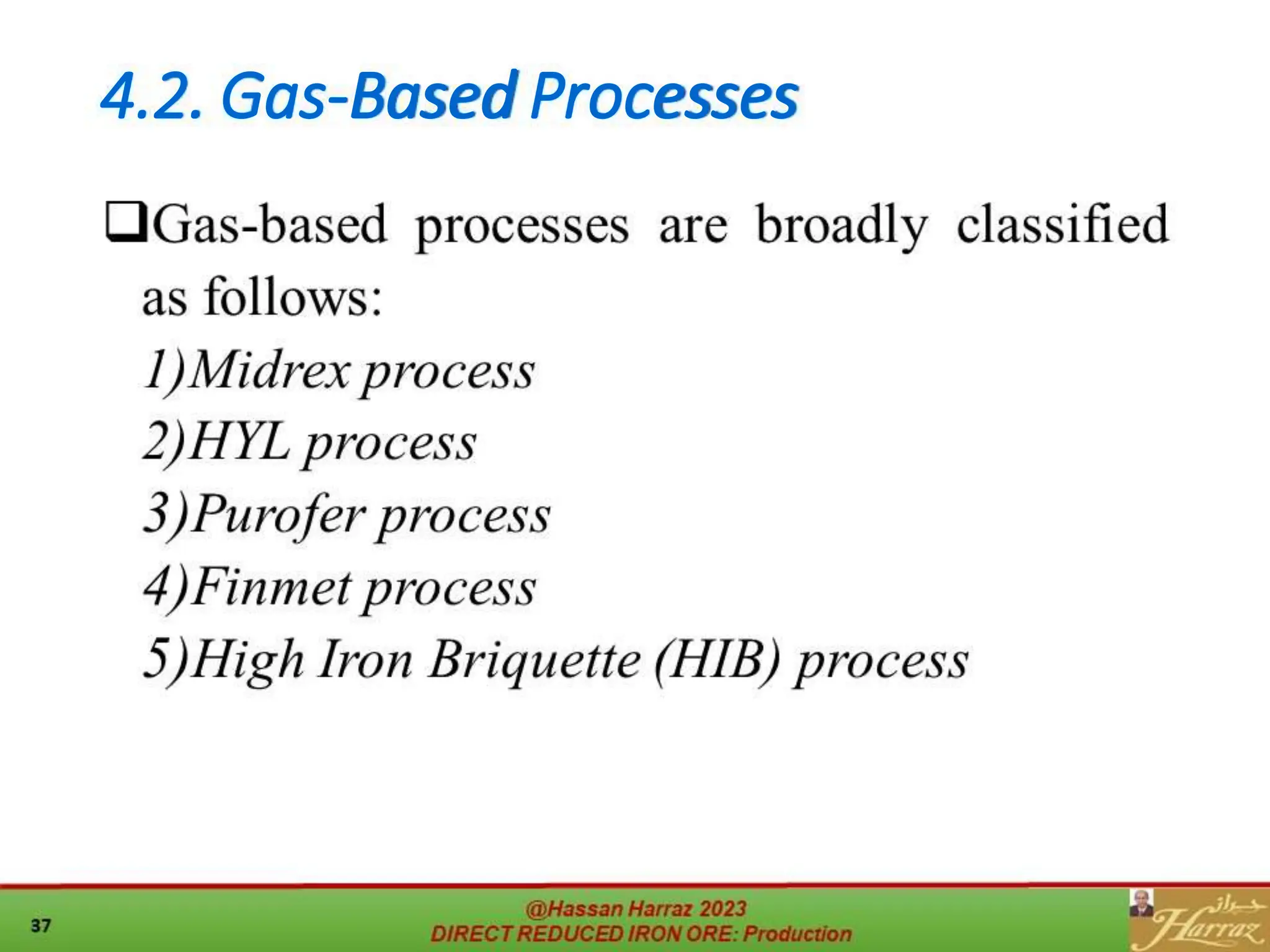 4.2. Gas-Based Processes

❑Gas-based processes are broadly classified as follows:
1)Midrex process
2)HYL process
3)Purofer process
4)Finmet process
5)High Iron Briquette (HIB) process

37

@Hassan Harraz 2023
DIRECT REDUCED IRON ORE: Production

حراز
Harraz